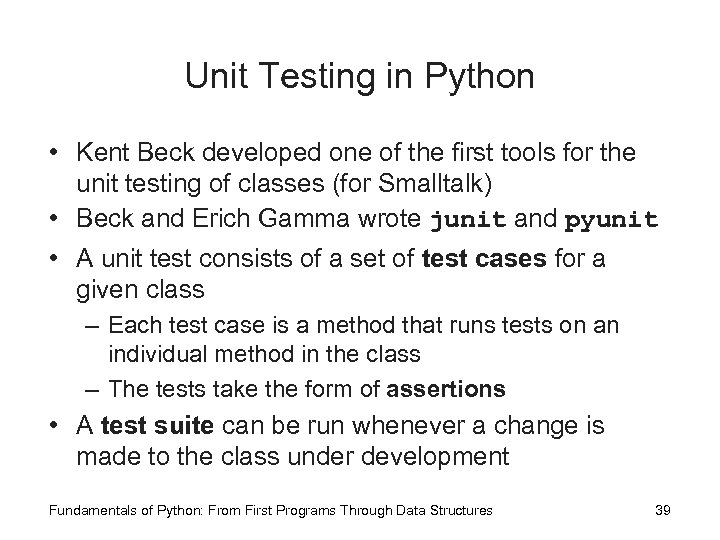 Unit Testing in Python

• Kent Beck developed one of the first tools for the unit testing of classes (for Smalltalk)
• Beck and Erich Gamma wrote junit and pyunit
• A unit test consists of a set of test cases for a given class
– Each test case is a method that runs tests on an individual method in the class
– The tests take the form of assertions
• A test suite can be run whenever a change is made to the class under development

Fundamentals of Python: From First Programs Through Data Structures 39